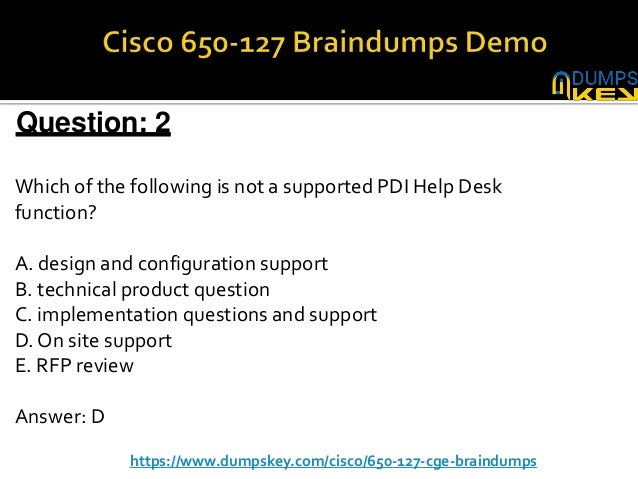 Cisco 650-127 Braindumps Demo

DUMPS KEY

Question: 2

Which of the following is not a supported PDI Help Desk function?

A. design and configuration support
B. technical product question
C. implementation questions and support
D. On site support
E. RFP review

Answer: D

https://www.dumpskey.com/cisco/650-127-cge-braindumps